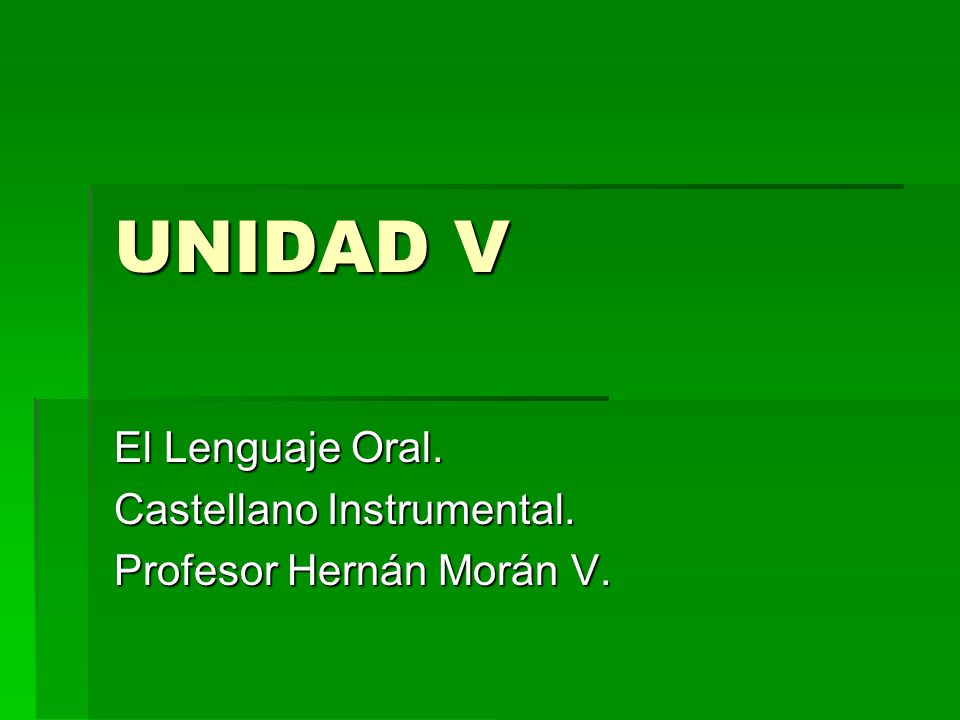 UNIDAD V

El Lenguaje Oral.
Castellano Instrumental.
Profesor Hernán Morán V.